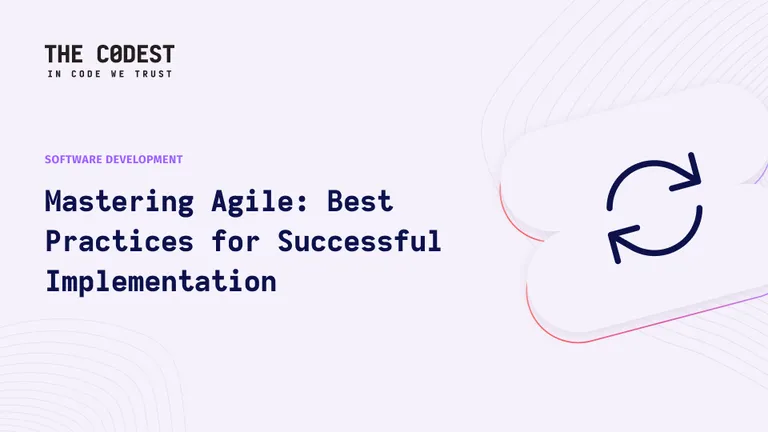 THE C0DEST
IN CODE WE TRUST

SOFTWARE DEVELOPMENT

Mastering Agile: Best Practices for Successful Implementation